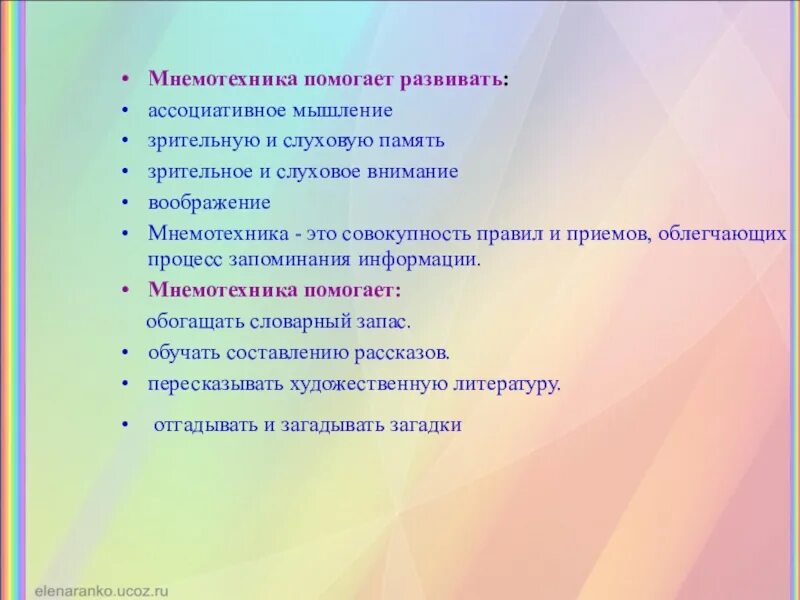 • Мнемотехника помогает развивать:
• ассоциативное мышление
• зрительную и слуховую память
• зрительное и слуховое внимание
• воображение
• Мнемотехника - это совокупность правил и приемов, облегчающих процесс запоминания информации.
• Мнемотехника помогает:
обогащать словарный запас.
• обучать составлению рассказов.
• пересказывать художественную литературу.
• отгадывать и загадывать загадки

elenaranko.ucoz.ru